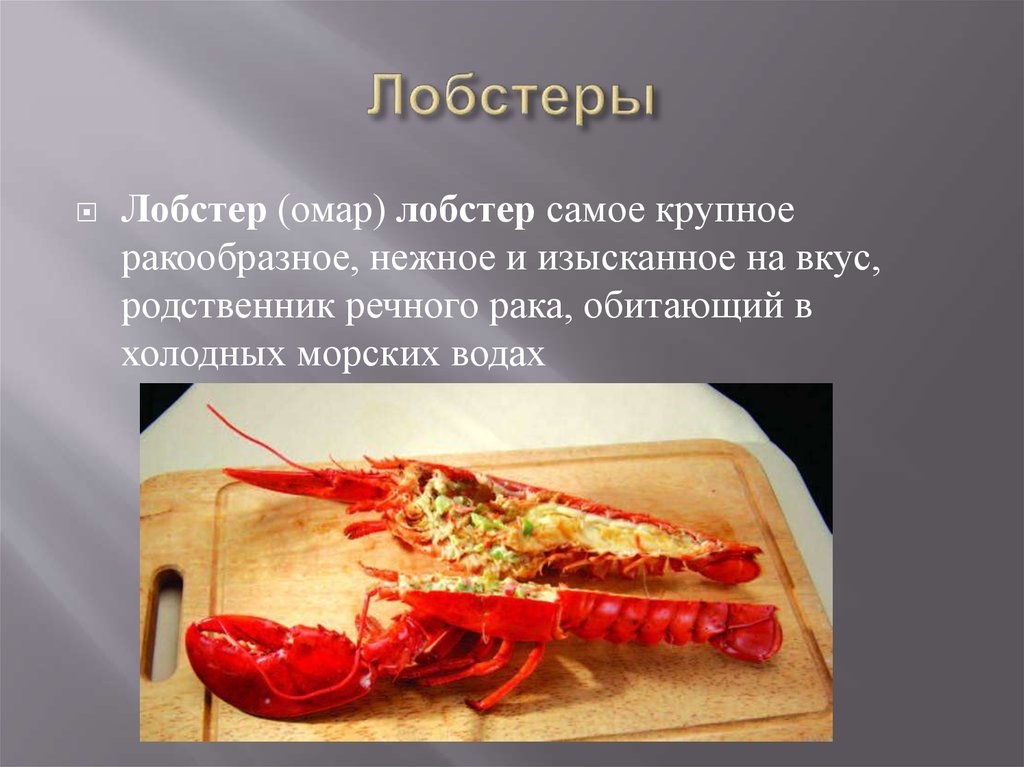 Лобстеры

Лобстер (омар) лобстер самое крупное ракообразное, нежное и изысканное на вкус, родственник речного рака, обитающий в холодных морских водах